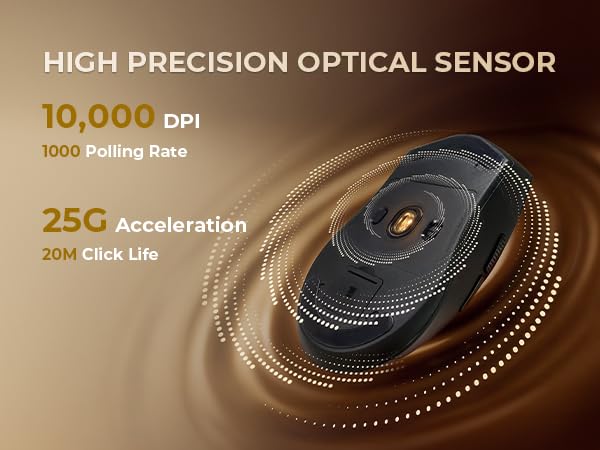 HIGH PRECISION OPTICAL SENSOR

10,000 DPI

1000 Polling Rate

25G Acceleration

20M Click Life